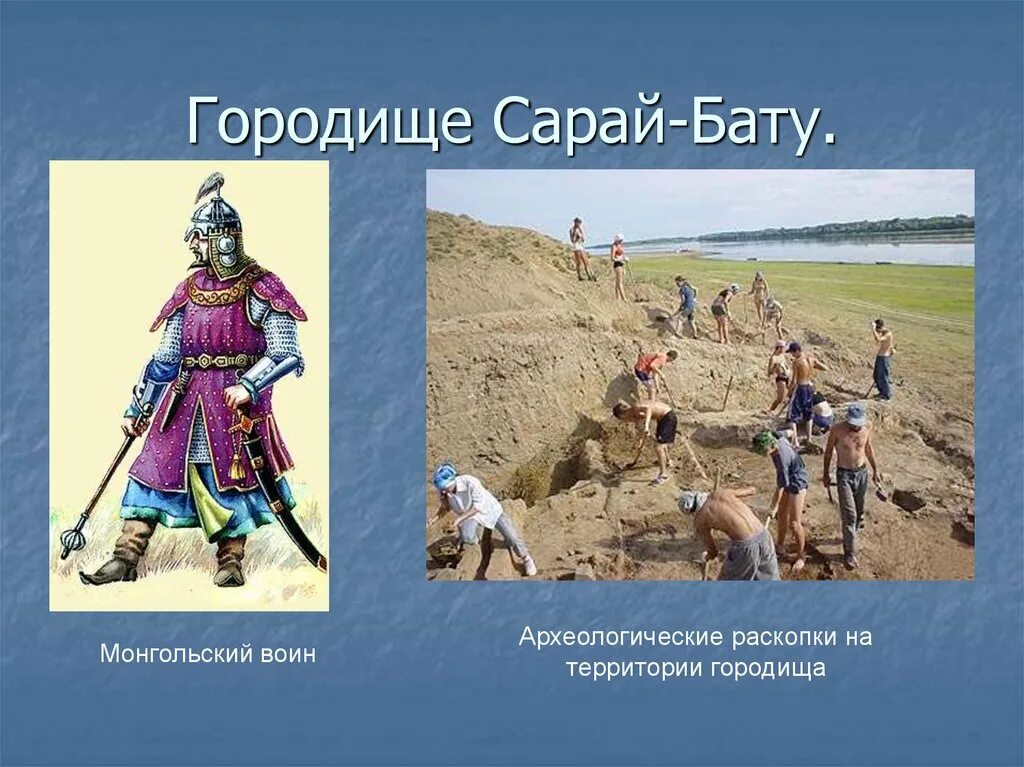 Городище Сарай-Бату.

Монгольский воин

Археологические раскопки на территории городища